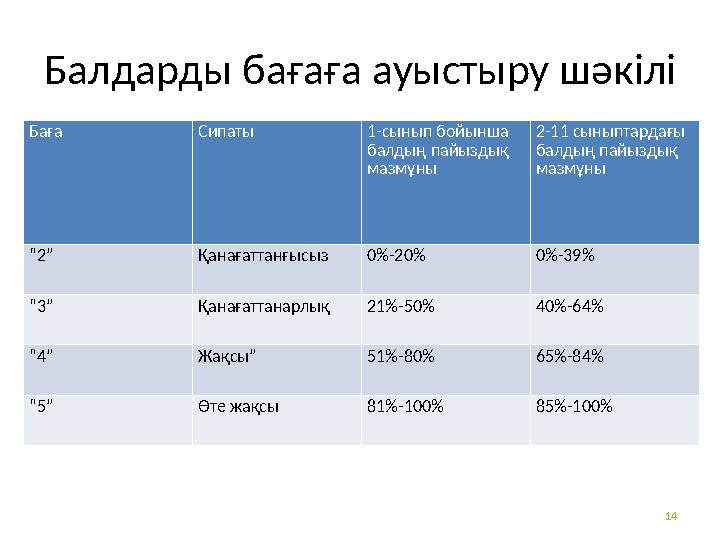 Балдарды бағаға ауыстыру шәкілі

| Баға | Сипаты | 1-сынып бойынша балдың пайыздық мазмұны | 2-11 сыныптардағы балдың пайыздық мазмұны |
|---|---|---|---|
| "2" | Қанағаттанғысыз | 0%-20% | 0%-39% |
| "3" | Қанағаттанарлық | 21%-50% | 40%-64% |
| "4" | Жақсы" | 51%-80% | 65%-84% |
| "5" | Өте жақсы | 81%-100% | 85%-100% |

14